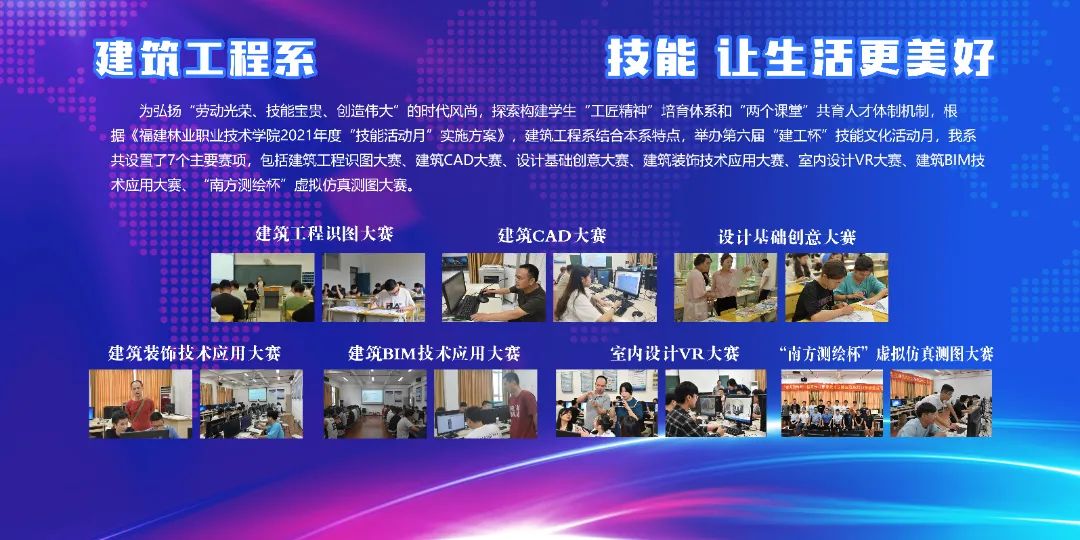 建筑工程系

技能 让生活更美好

为弘扬“劳动光荣、技能宝贵、创造伟大”的时代风尚，探索构建学生“工匠精神”培育体系和“两个课堂”共育人才体制机制，根据《福建林业职业技术学院2021年度“技能活动月”实施方案》，建筑工程系结合本系特点，举办第六届“建工杯”技能文化活动月，我系共设置了7个主要赛项，包括建筑工程识图大赛、建筑CAD大赛、设计基础创意大赛、建筑装饰技术应用大赛、室内设计VR大赛、建筑BIM技术应用大赛、“南方测绘杯”虚拟仿真测图大赛。

建筑工程识图大赛

建筑CAD大赛

设计基础创意大赛

建筑装饰技术应用大赛

建筑BIM技术应用大赛

室内设计VR大赛

“南方测绘杯”虚拟仿真测图大赛